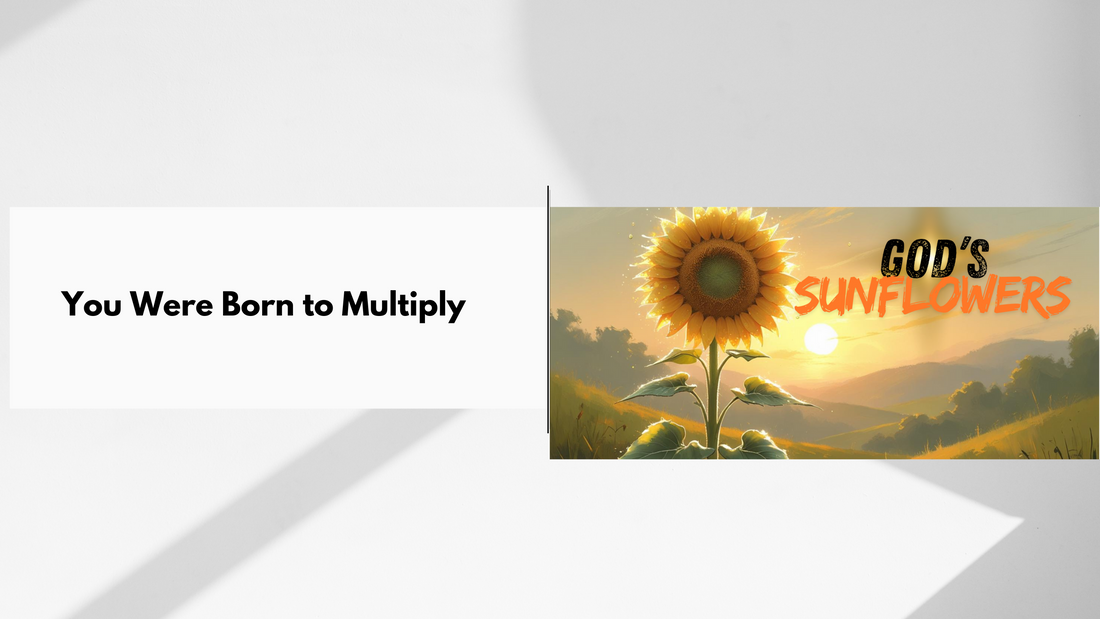 You Were Born to Multiply

GOD'S
SUNFLOWERS